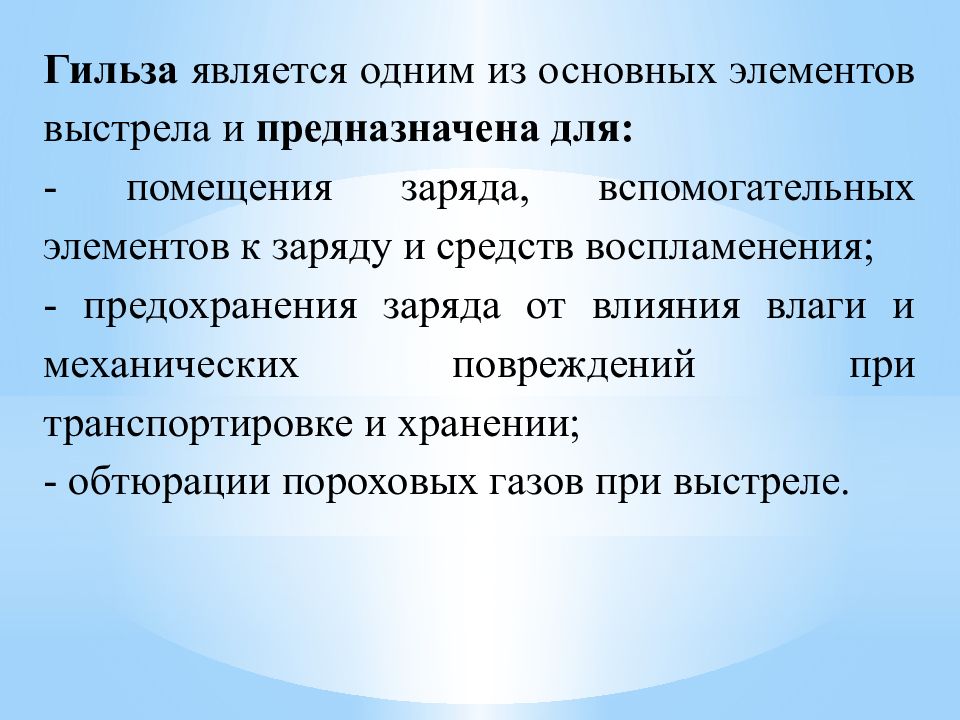 Гильза является одним из основных элементов выстрела и предназначена для:
- помещения заряда, вспомогательных элементов к заряду и средств воспламенения;
- предохранения заряда от влияния влаги и механических повреждений при транспортировке и хранении;
- обтюрации пороховых газов при выстреле.